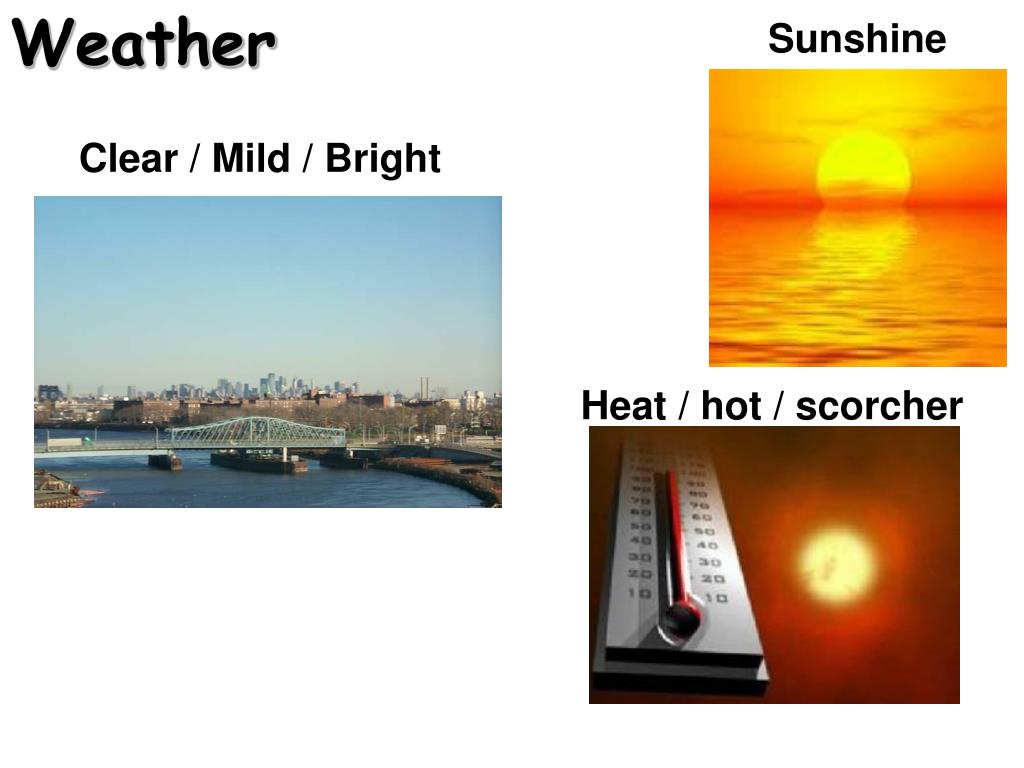 Weather

Sunshine

Clear / Mild / Bright

Heat / hot / scorcher

90 90
80 80
70 70
60 60
50 50
40 40
30 30
20 20
10 10